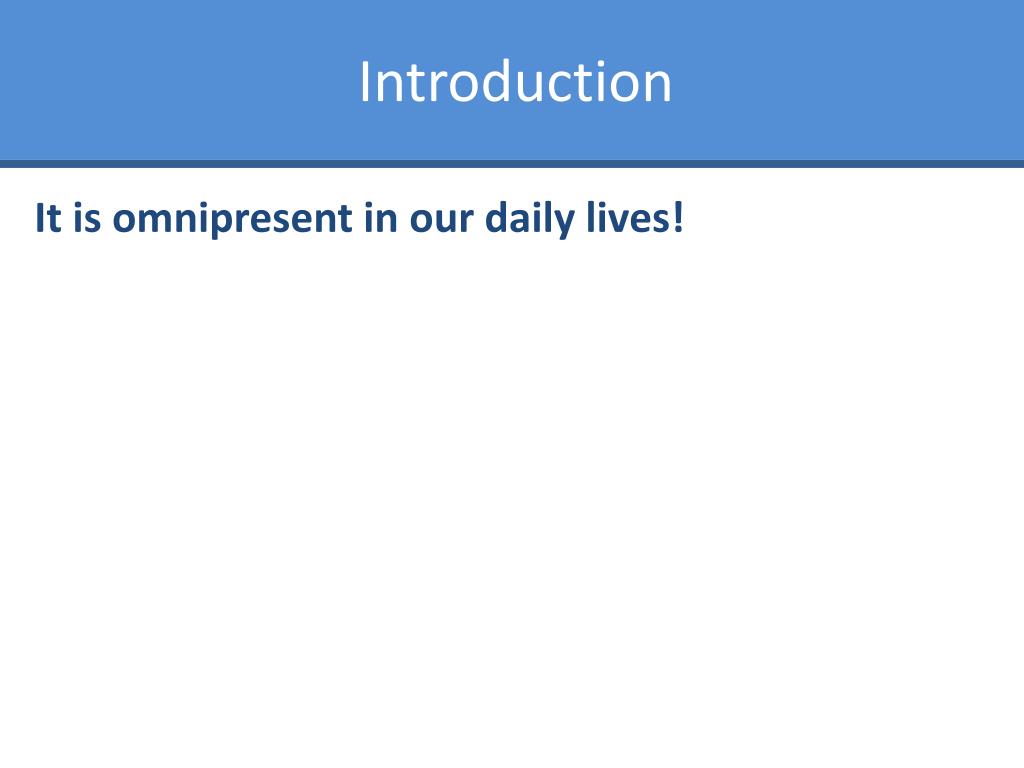 Introduction

It is omnipresent in our daily lives!